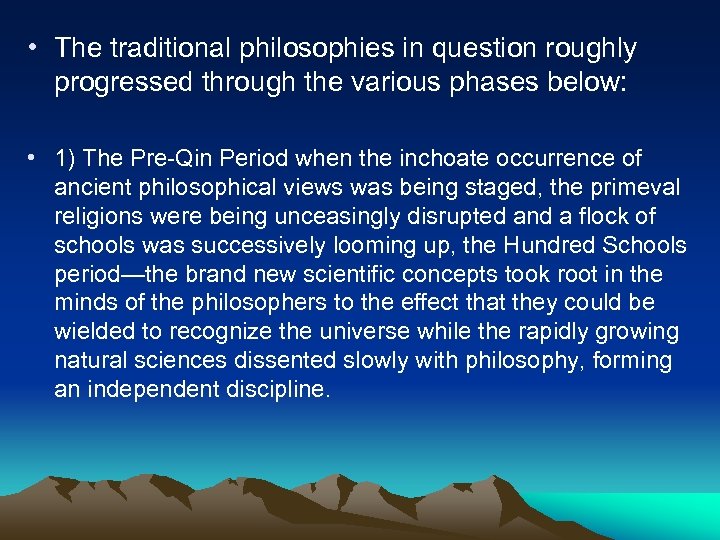 • The traditional philosophies in question roughly progressed through the various phases below:

• 1) The Pre-Qin Period when the inchoate occurrence of ancient philosophical views was being staged, the primeval religions were being unceasingly disrupted and a flock of schools was successively looming up, the Hundred Schools period—the brand new scientific concepts took root in the minds of the philosophers to the effect that they could be wielded to recognize the universe while the rapidly growing natural sciences dissented slowly with philosophy, forming an independent discipline.